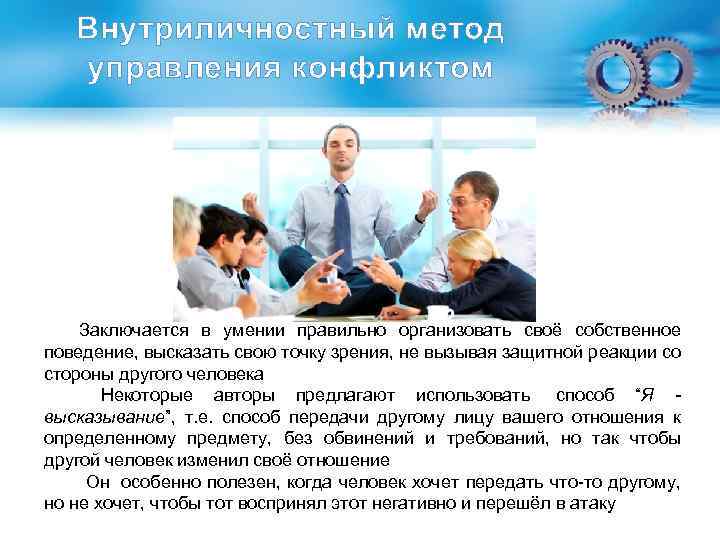 Внутриличностный метод управления конфликтом

Заключается в умении правильно организовать своё собственное поведение, высказать свою точку зрения, не вызывая защитной реакции со стороны другого человека

Некоторые авторы предлагают использовать способ "Я - высказывание", т.е. способ передачи другому лицу вашего отношения к определенному предмету, без обвинений и требований, но так чтобы другой человек изменил своё отношение

Он особенно полезен, когда человек хочет передать что-то другому, но не хочет, чтобы тот воспринял этот негативно и перешёл в атаку